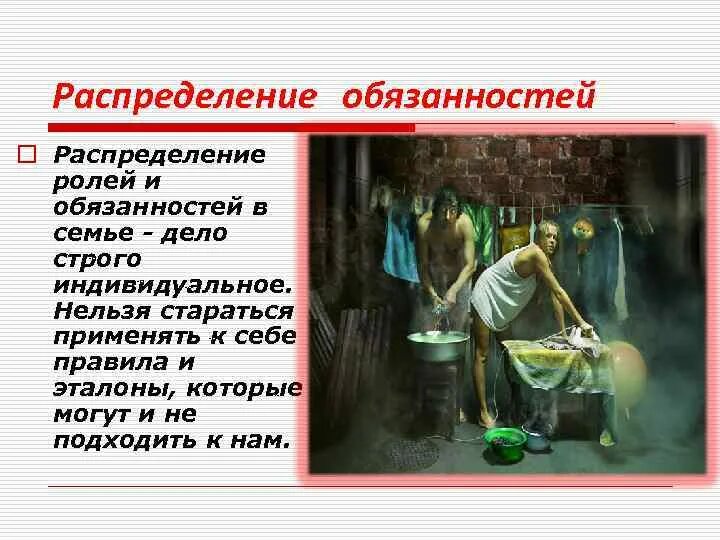 Распределение обязанностей

Распределение ролей и обязанностей в семье - дело строго индивидуальное. Нельзя стараться применять к себе правила и эталоны, которые могут и не подходить к нам.